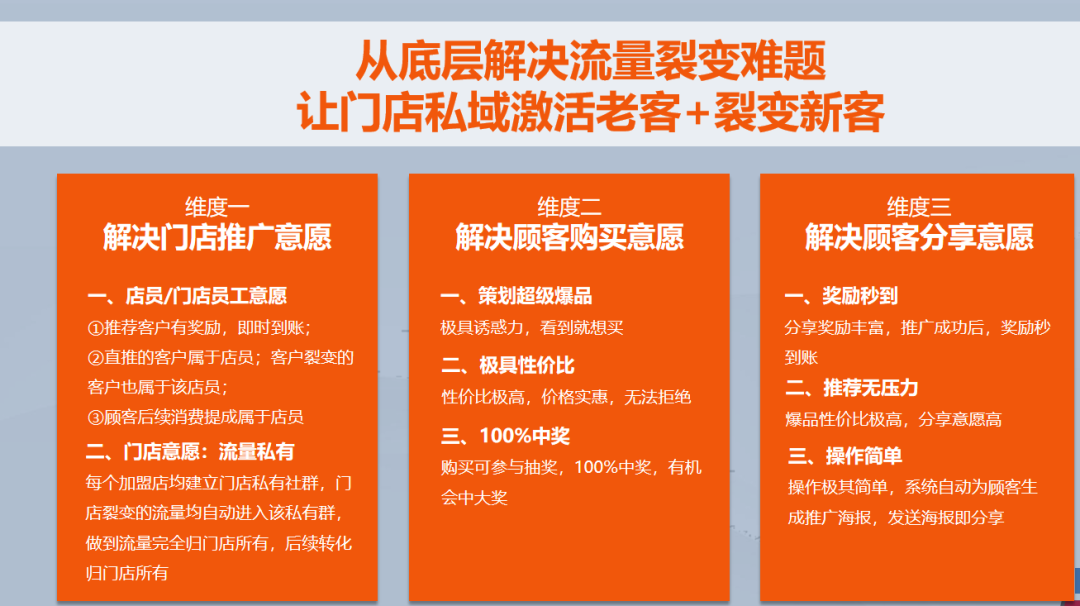 从底层解决流量裂变难题
让门店私域激活老客+裂变新客

维度一
解决门店推广意愿

一、店员/门店员工意愿
①推荐客户有奖励，即时到账；
②直推的客户属于店员；客户裂变的客户也属于该店员；
③顾客后续消费提成属于店员

二、门店意愿：流量私有
每个加盟店均建立门店私有社群，门店裂变的流量均自动进入该私有群，做到流量完全归门店所有，后续转化归门店所有

维度二
解决顾客购买意愿

一、策划超级爆品
极具诱惑力，看到就想买

二、极具性价比
性价比极高，价格实惠，无法拒绝

三、100%中奖
购买可参与抽奖，100%中奖，有机会中大奖

维度三
解决顾客分享意愿

一、奖励秒到
分享奖励丰富，推广成功后，奖励秒到账

二、推荐无压力
爆品性价比极高，分享意愿高

三、操作简单
操作极其简单，系统自动为顾客生成推广海报，发送海报即分享